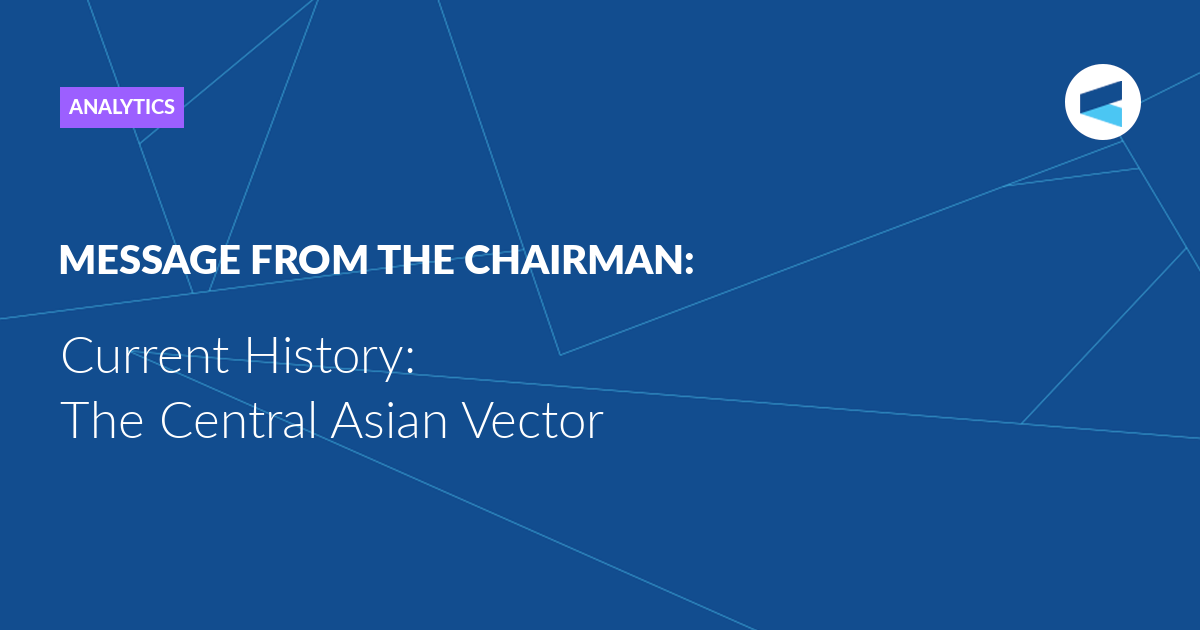 ANALYTICS

MESSAGE FROM THE CHAIRMAN:

Current History:
The Central Asian Vector